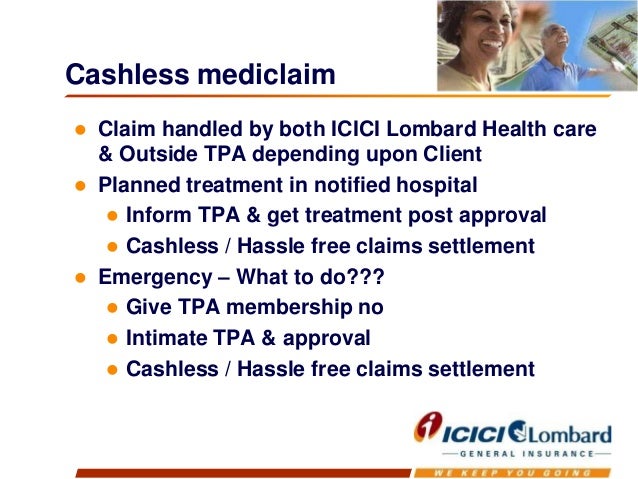 Cashless mediclaim

- Claim handled by both ICICI Lombard Health care & Outside TPA depending upon Client
- Planned treatment in notified hospital
  - Inform TPA & get treatment post approval
  - Cashless / Hassle free claims settlement
- Emergency – What to do???
  - Give TPA membership no
  - Intimate TPA & approval
  - Cashless / Hassle free claims settlement

ICICI Lombard
GENERAL INSURANCE
WE KEEP YOU GOING